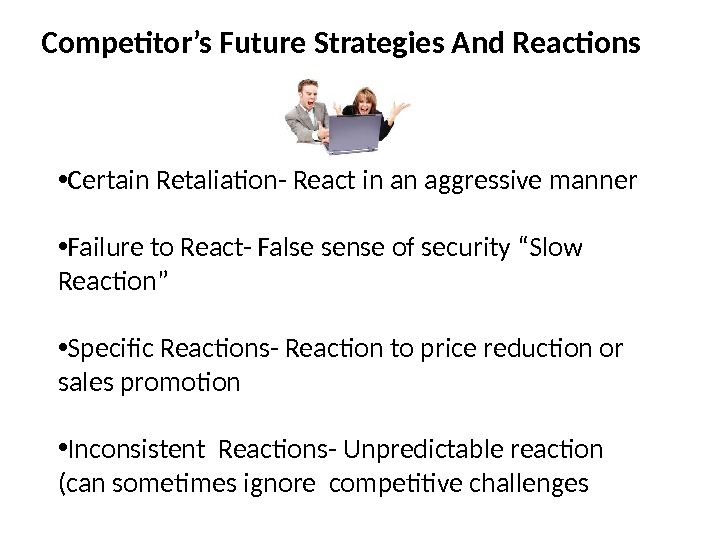 Competitor’s Future Strategies And Reactions

•Certain Retaliation- React in an aggressive manner

•Failure to React- False sense of security “Slow Reaction”

•Specific Reactions- Reaction to price reduction or sales promotion

•Inconsistent Reactions- Unpredictable reaction (can sometimes ignore competitive challenges